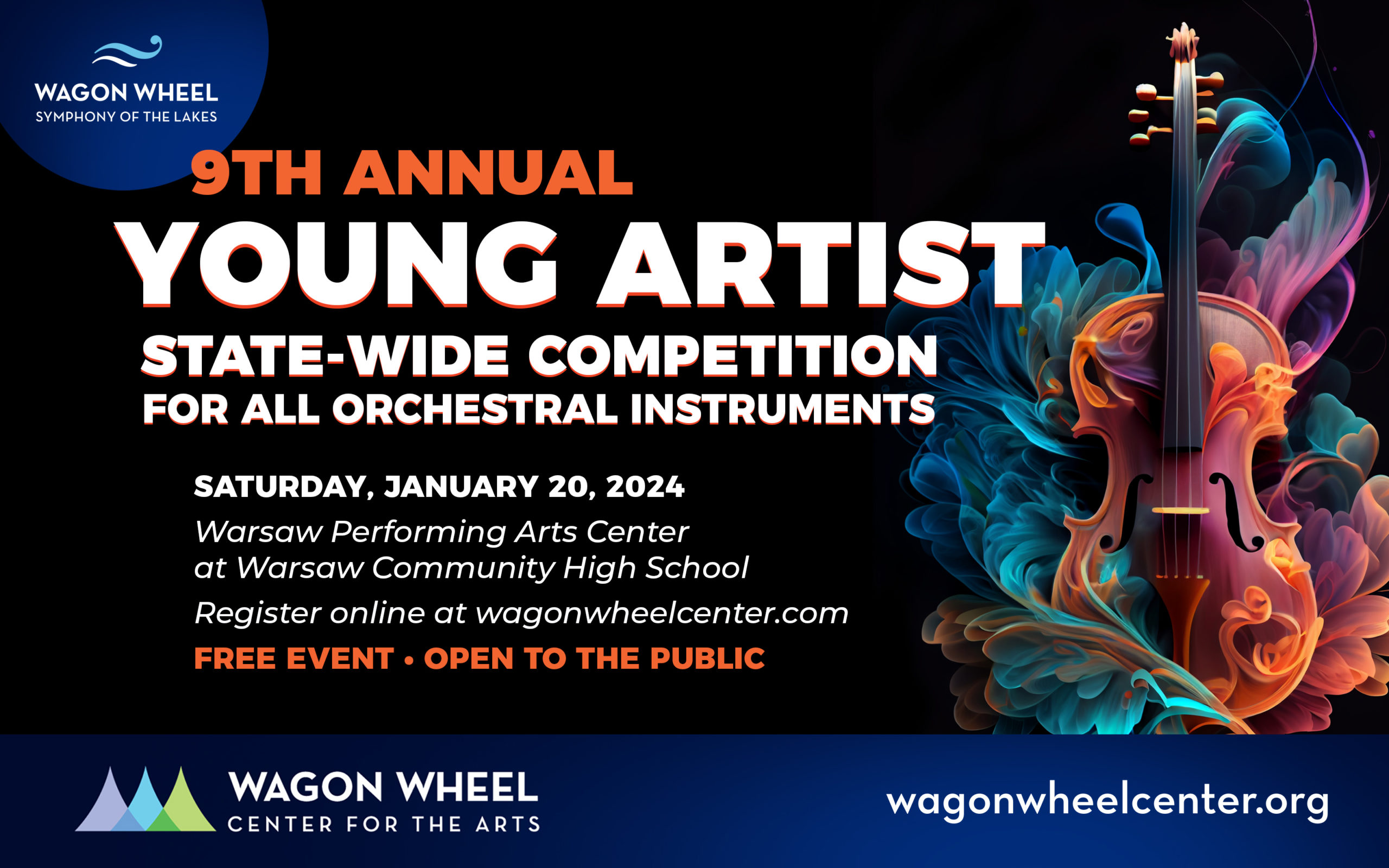 WAGON WHEEL
SYMPHONY OF THE LAKES

9TH ANNUAL
YOUNG ARTIST
STATE-WIDE COMPETITION
FOR ALL ORCHESTRAL INSTRUMENTS

SATURDAY, JANUARY 20, 2024
Warsaw Performing Arts Center
at Warsaw Community High School
Register online at wagonwheelcenter.com
FREE EVENT • OPEN TO THE PUBLIC

WAGON WHEEL
CENTER FOR THE ARTS

wagonwheelcenter.org